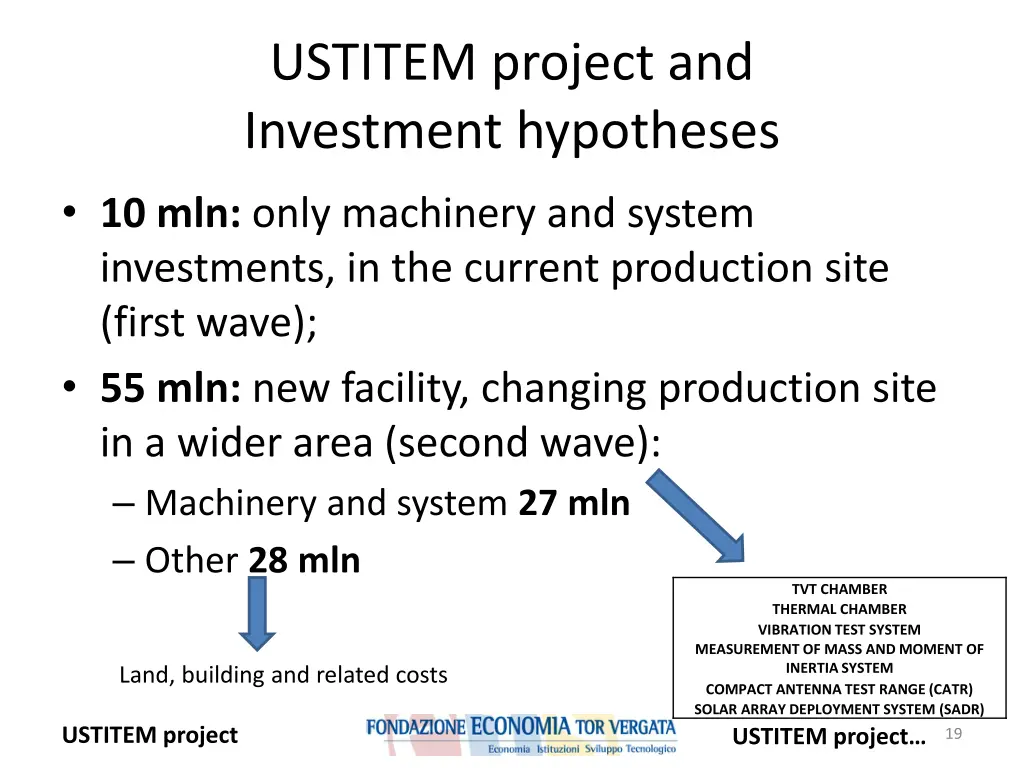 USTITEM project and Investment hypotheses

• **10 mln:** only machinery and system investments, in the current production site (first wave);

• **55 mln:** new facility, changing production site in a wider area (second wave):

– Machinery and system **27 mln**

– Other **28 mln**

Land, building and related costs

TVT CHAMBER
THERMAL CHAMBER
VIBRATION TEST SYSTEM
MEASUREMENT OF MASS AND MOMENT OF INERTIA SYSTEM
COMPACT ANTENNA TEST RANGE (CATR)
SOLAR ARRAY DEPLOYMENT SYSTEM (SADR)

USTITEM project

FONDAZIONE ECONOMIA TOR VERGATA
Economia Istituzioni Sviluppo Tecnologico

USTITEM project…

19